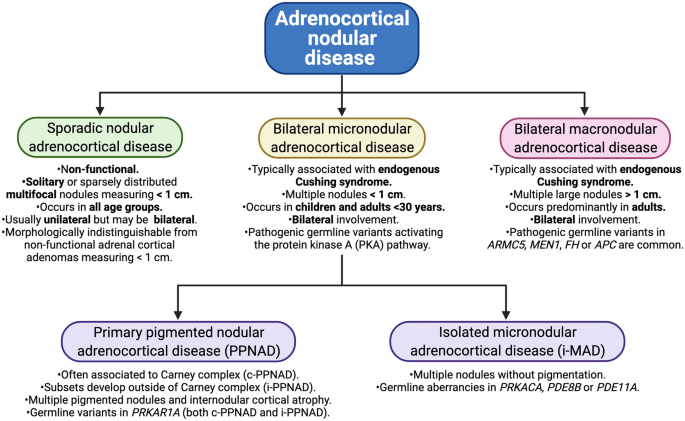 Adrenocortical nodular disease

Sporadic nodular adrenocortical disease

•Non-functional.
•Solitary or sparsely distributed multifocal nodules measuring < 1 cm.
•Occurs in all age groups.
•Usually unilateral but may be bilateral.
•Morphologically indistinguishable from non-functional adrenal cortical adenomas measuring < 1 cm.

Bilateral micronodular adrenocortical disease

•Typically associated with endogenous Cushing syndrome.
•Multiple nodules < 1 cm.
•Occurs in children and adults <30 years.
•Bilateral involvement.
•Pathogenic germline variants activating the protein kinase A (PKA) pathway.

Bilateral macronodular adrenocortical disease

•Typically associated with endogenous Cushing syndrome.
•Multiple large nodules > 1 cm.
•Occurs predominantly in adults.
•Bilateral involvement.
•Pathogenic germline variants in ARMC5, MEN1, FH or APC are common.

Primary pigmented nodular adrenocortical disease (PPNAD)

•Often associated to Carney complex (c-PPNAD).
•Subsets develop outside of Carney complex (i-PPNAD).
•Multiple pigmented nodules and internodular cortical atrophy.
•Germline variants in PRKAR1A (both c-PPNAD and i-PPNAD).

Isolated micronodular adrenocortical disease (i-MAD)

•Multiple nodules without pigmentation.
•Germline aberrancies in PRKACA, PDE8B or PDE11A.